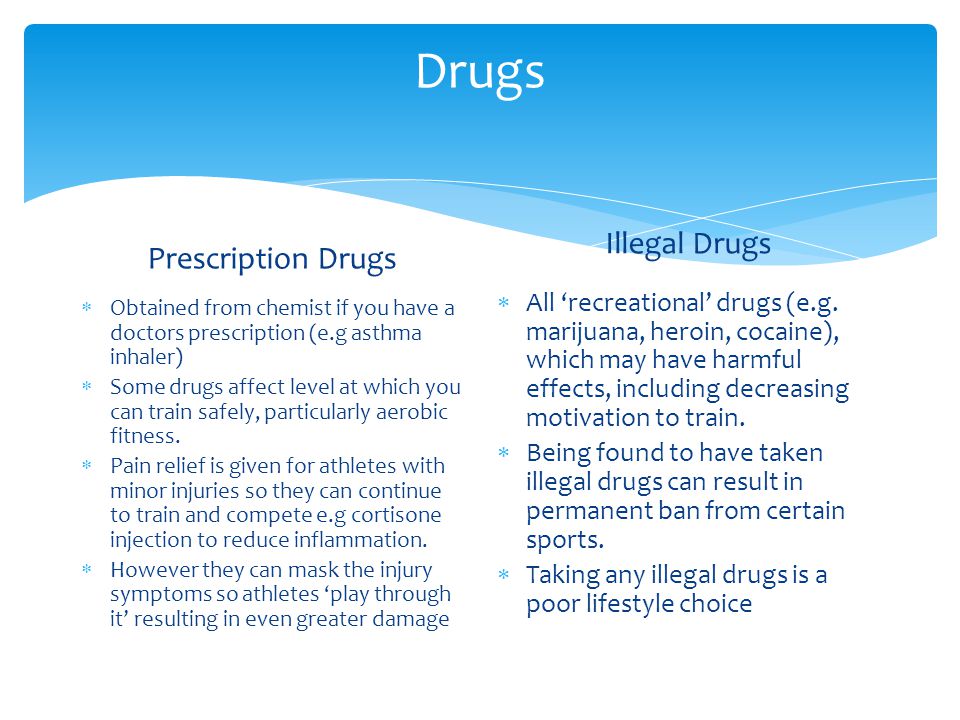 Drugs

Prescription Drugs

* Obtained from chemist if you have a doctors prescription (e.g asthma inhaler)
* Some drugs affect level at which you can train safely, particularly aerobic fitness.
* Pain relief is given for athletes with minor injuries so they can continue to train and compete e.g cortisone injection to reduce inflammation.
* However they can mask the injury symptoms so athletes ‘play through it’ resulting in even greater damage

Illegal Drugs

* All ‘recreational’ drugs (e.g. marijuana, heroin, cocaine), which may have harmful effects, including decreasing motivation to train.
* Being found to have taken illegal drugs can result in permanent ban from certain sports.
* Taking any illegal drugs is a poor lifestyle choice